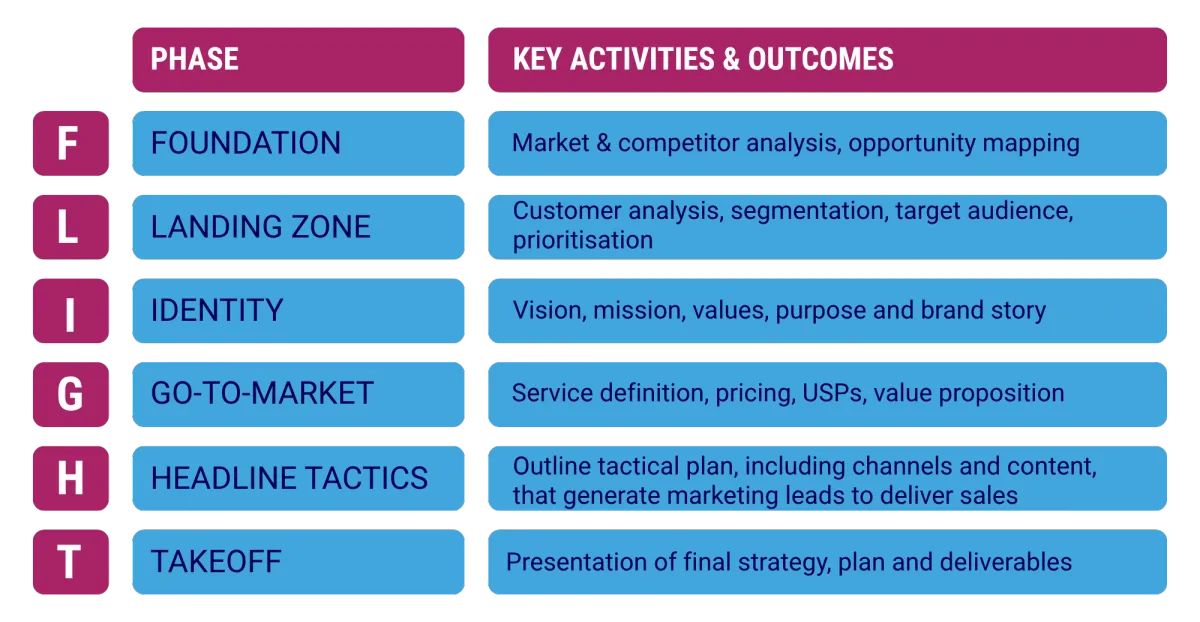 | | PHASE | KEY ACTIVITIES & OUTCOMES |
|---|---|---|
| F | FOUNDATION | Market & competitor analysis, opportunity mapping |
| L | LANDING ZONE | Customer analysis, segmentation, target audience, prioritisation |
| I | IDENTITY | Vision, mission, values, purpose and brand story |
| G | GO-TO-MARKET | Service definition, pricing, USPs, value proposition |
| H | HEADLINE TACTICS | Outline tactical plan, including channels and content, that generate marketing leads to deliver sales |
| T | TAKEOFF | Presentation of final strategy, plan and deliverables |